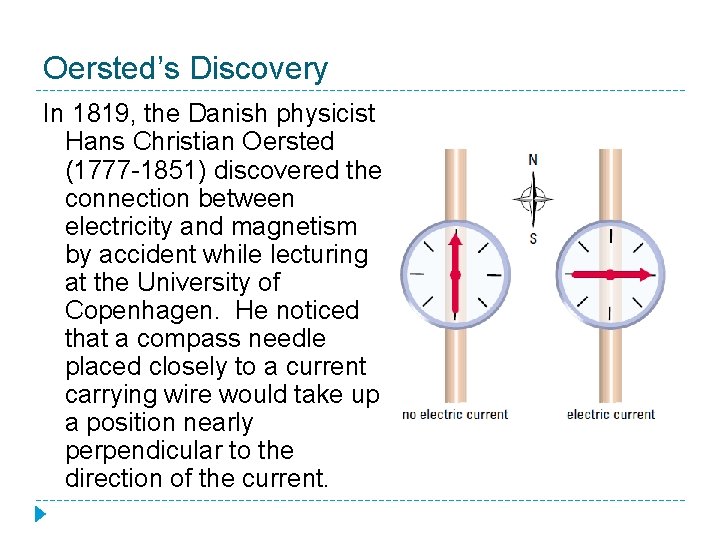 Oersted's Discovery

In 1819, the Danish physicist Hans Christian Oersted (1777-1851) discovered the connection between electricity and magnetism by accident while lecturing at the University of Copenhagen. He noticed that a compass needle placed closely to a current carrying wire would take up a position nearly perpendicular to the direction of the current.

N

S

no electric current

electric current